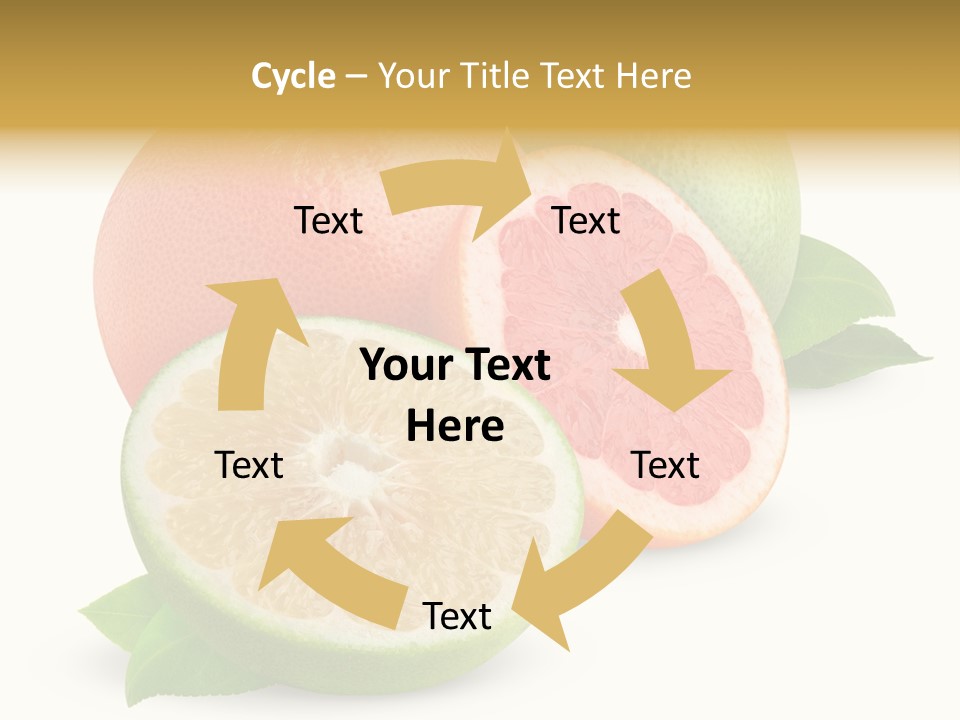 Cycle – Your Title Text Here

Text

Text

Your Text Here

Text

Text

Text